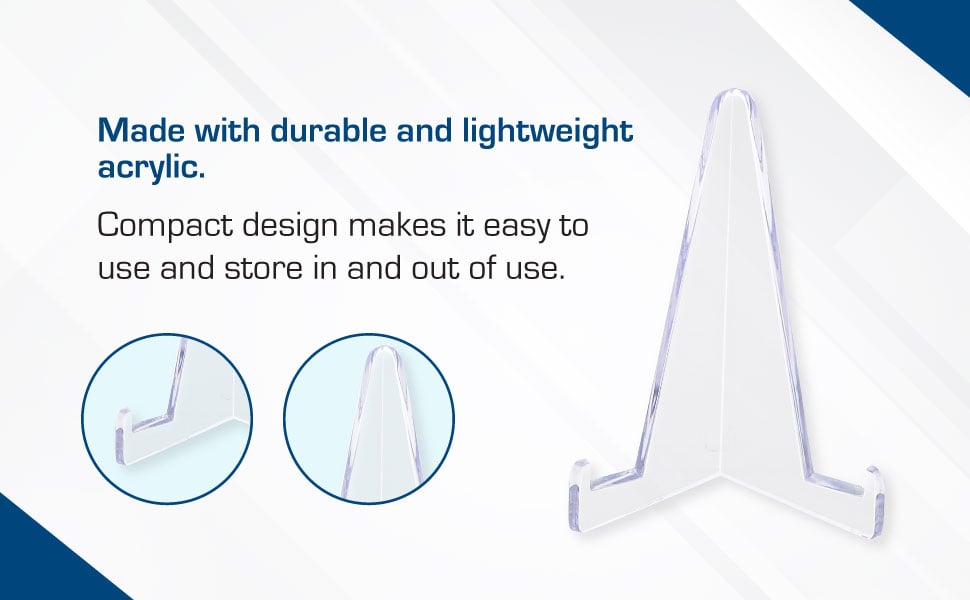 Made with durable and lightweight acrylic.

Compact design makes it easy to use and store in and out of use.